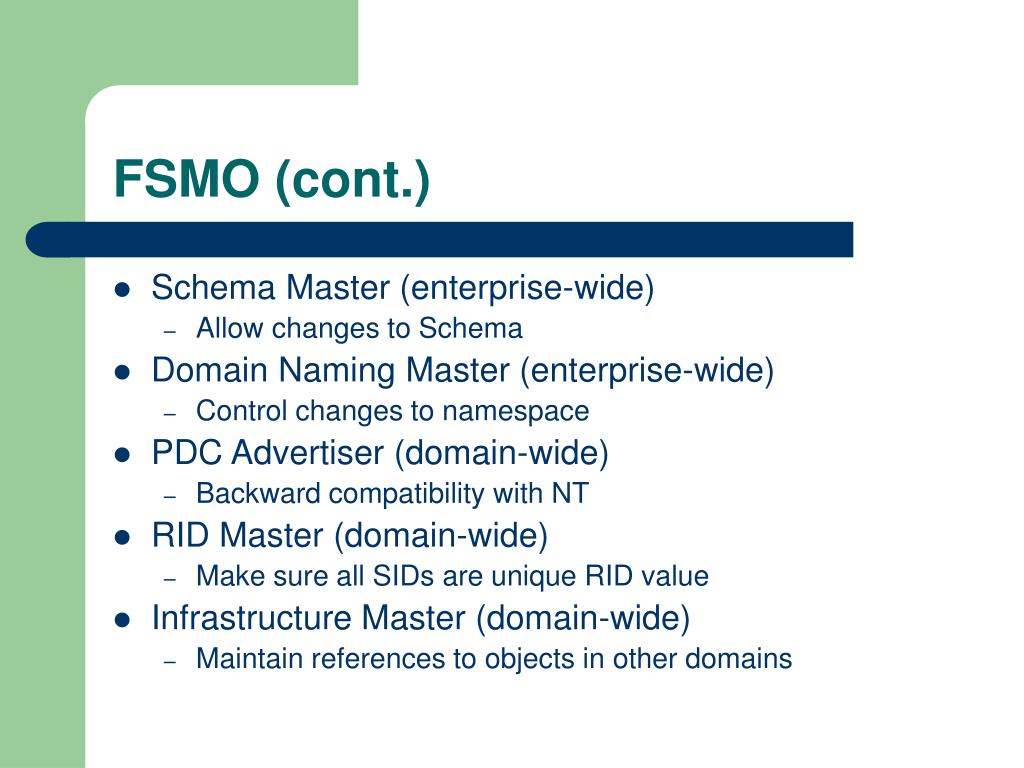 FSMO (cont.)

- Schema Master (enterprise-wide)
  – Allow changes to Schema
- Domain Naming Master (enterprise-wide)
  – Control changes to namespace
- PDC Advertiser (domain-wide)
  – Backward compatibility with NT
- RID Master (domain-wide)
  – Make sure all SIDs are unique RID value
- Infrastructure Master (domain-wide)
  – Maintain references to objects in other domains